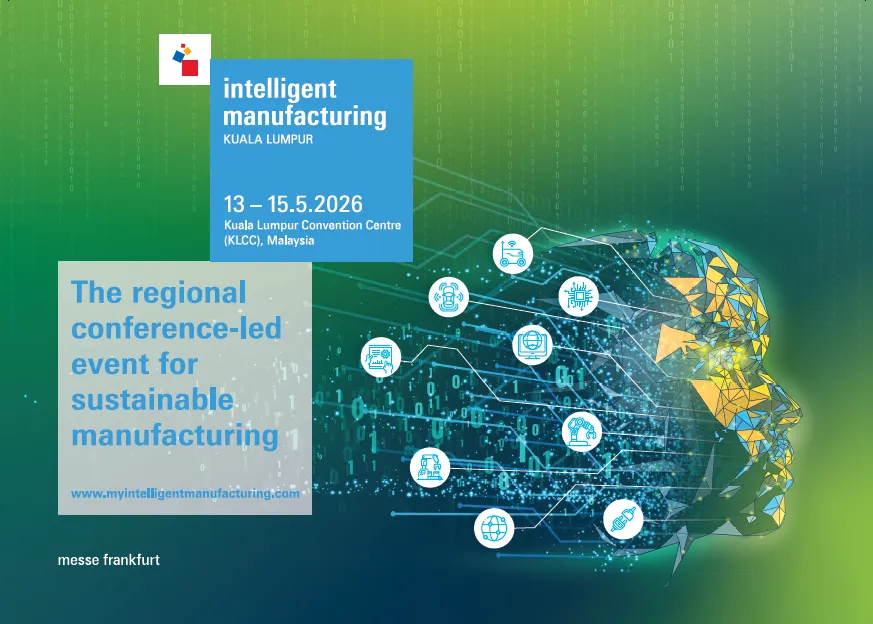 intelligent manufacturing
KUALA LUMPUR

13 – 15.5.2026
Kuala Lumpur Convention Centre (KLCC), Malaysia

The regional conference-led event for sustainable manufacturing

www.myintelligentmanufacturing.com

messe frankfurt